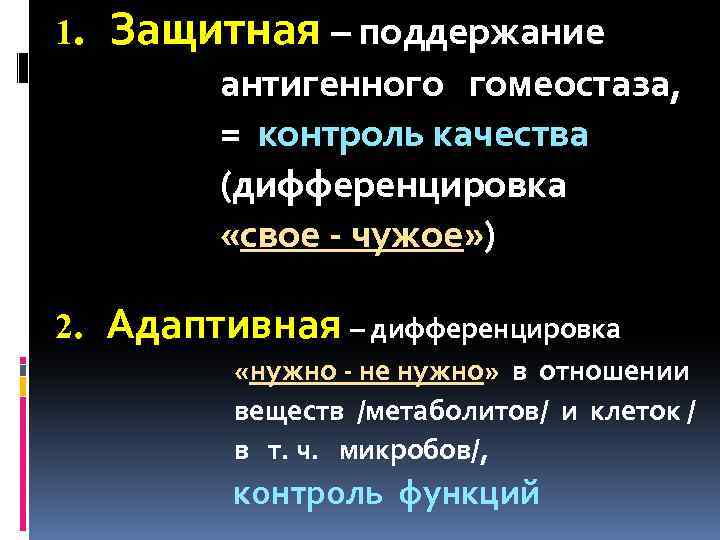 1. Защитная – поддержание антигенного гомеостаза, = контроль качества (дифференцировка «свое - чужое»)

2. Адаптивная – дифференцировка «нужно - не нужно» в отношении веществ /метаболитов/ и клеток / в т. ч. микробов/, контроль функций